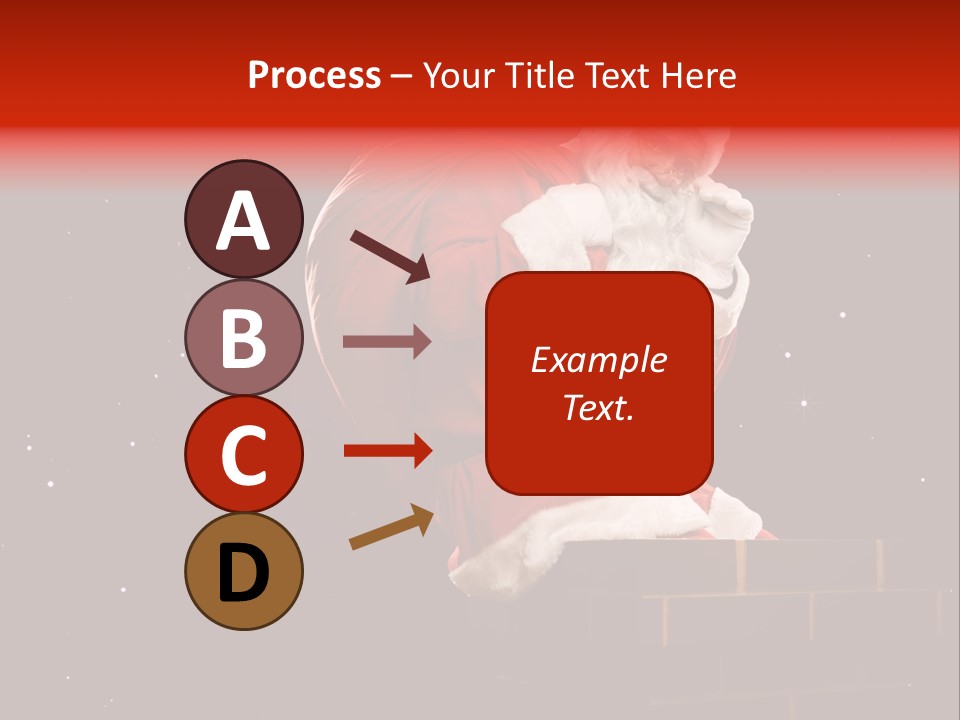 Process – Your Title Text Here

A

B

C

D

Example Text.